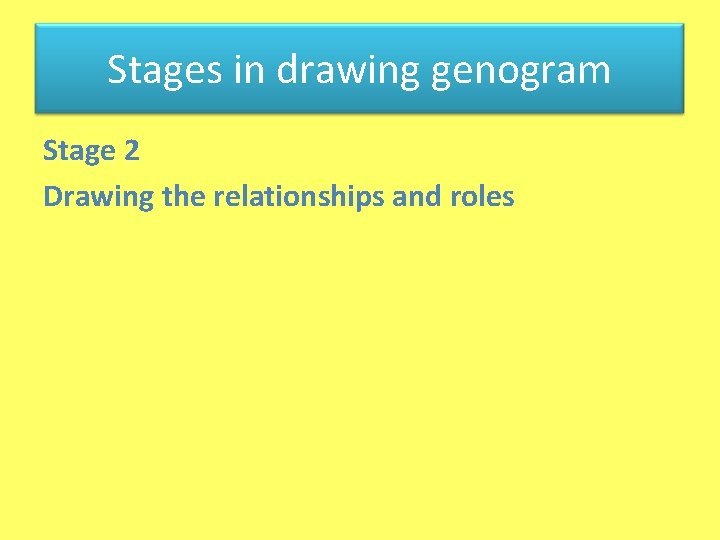 Stages in drawing genogram

Stage 2

Drawing the relationships and roles